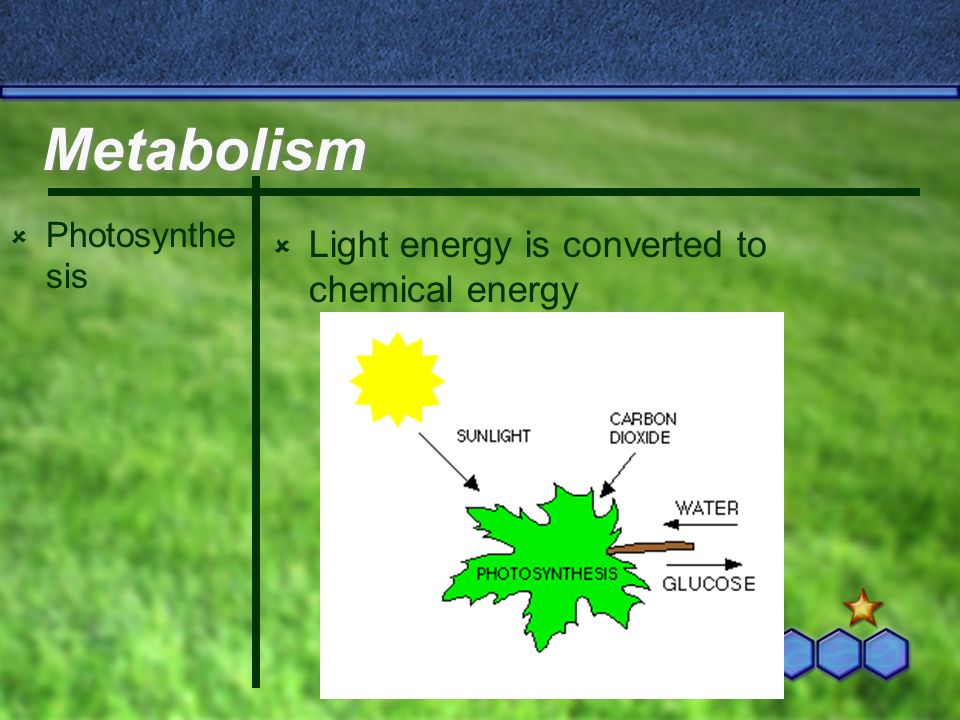 Metabolism

Photosynthesis

Light energy is converted to chemical energy

SUNLIGHT

CARBON DIOXIDE

WATER

PHOTOSYNTHESIS

GLUCOSE